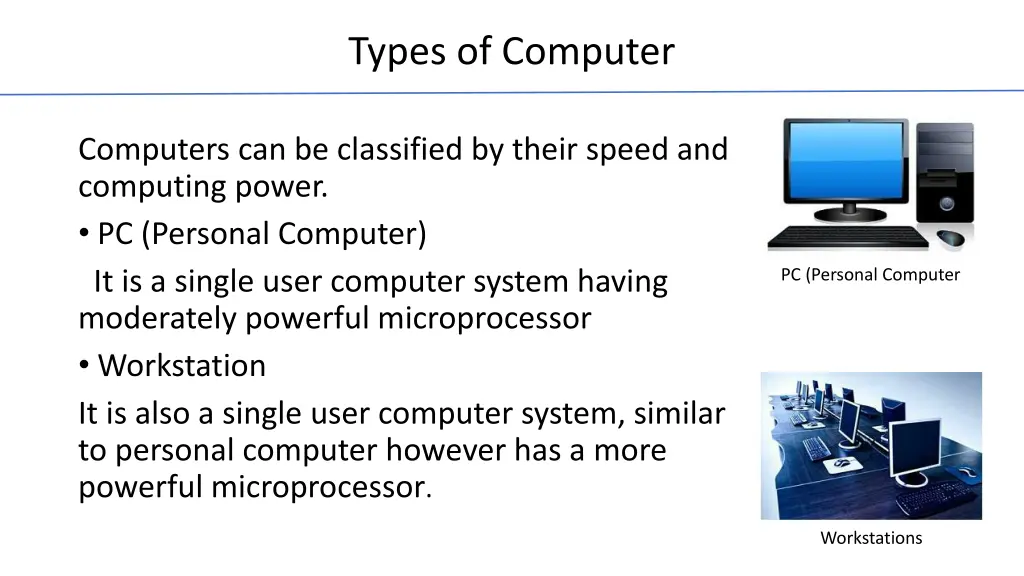 Types of Computer

Computers can be classified by their speed and computing power.

• PC (Personal Computer)

It is a single user computer system having moderately powerful microprocessor

• Workstation

It is also a single user computer system, similar to personal computer however has a more powerful microprocessor.

PC (Personal Computer

Workstations